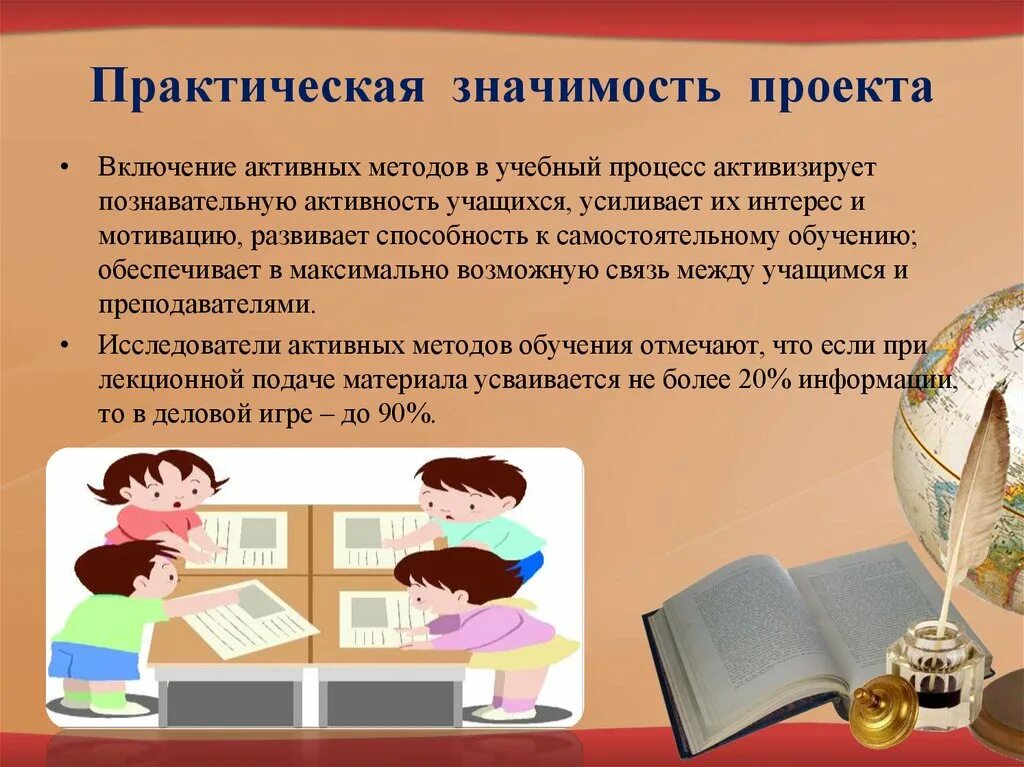 Практическая значимость проекта

• Включение активных методов в учебный процесс активизирует познавательную активность учащихся, усиливает их интерес и мотивацию, развивает способность к самостоятельному обучению; обеспечивает в максимально возможную связь между учащимся и преподавателями.

• Исследователи активных методов обучения отмечают, что если при лекционной подаче материала усваивается не более 20% информации, то в деловой игре – до 90%.